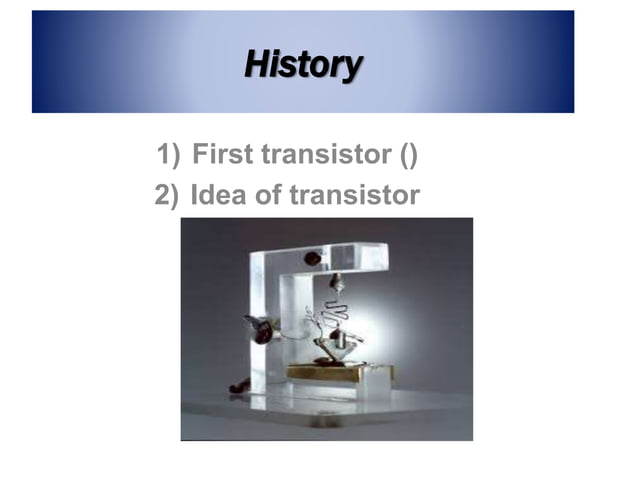 History

1) First transistor ()
2) Idea of transistor